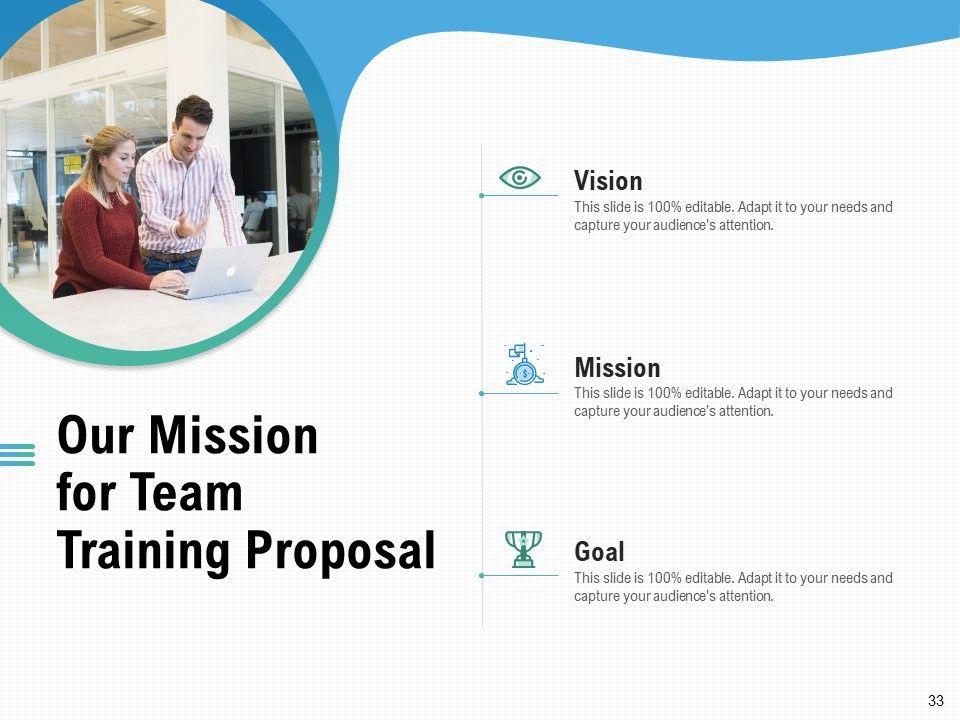 Our Mission for Team Training Proposal

Vision
This slide is 100% editable. Adapt it to your needs and capture your audience's attention.

Mission
This slide is 100% editable. Adapt it to your needs and capture your audience's attention.

Goal
This slide is 100% editable. Adapt it to your needs and capture your audience's attention.

33